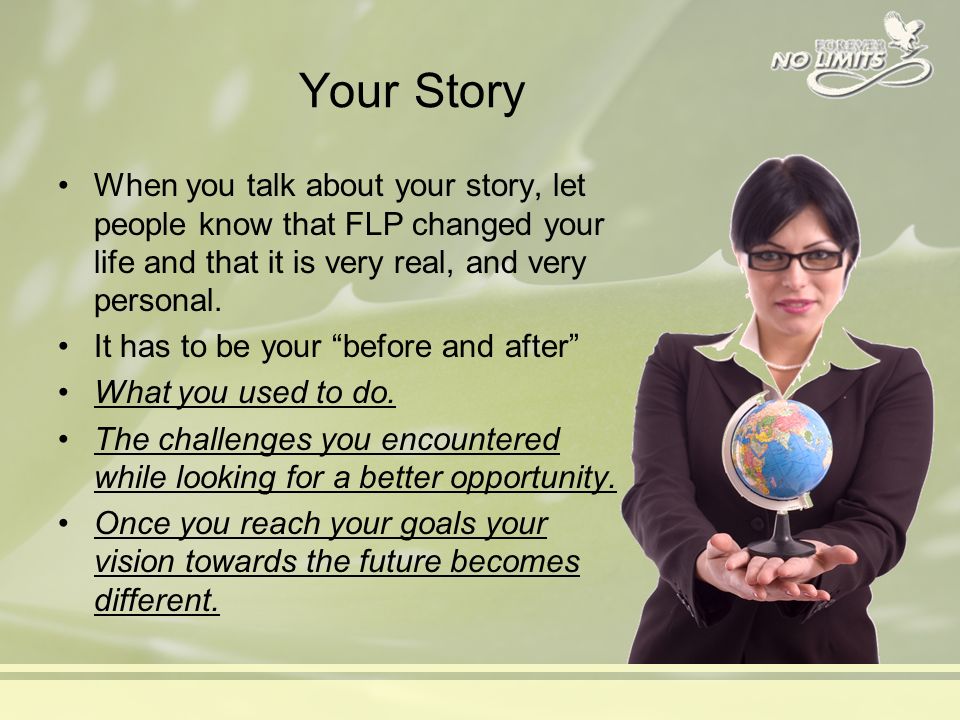 FOREVER NO LIMITS

Your Story

• When you talk about your story, let people know that FLP changed your life and that it is very real, and very personal.
• It has to be your “before and after”
• What you used to do.
• The challenges you encountered while looking for a better opportunity.
• Once you reach your goals your vision towards the future becomes different.